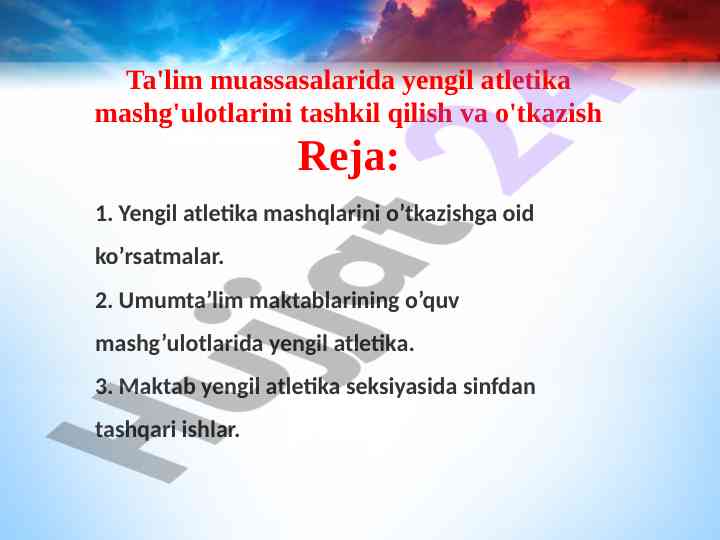 Ta'lim muassasalarida yengil atletika mashg'ulotlarini tashkil qilish va o'tkazish

Reja:

1. Yengil atletika mashqlarini o’tkazishga oid ko’rsatmalar.

2. Umumta’lim maktablarining o’quv mashg’ulotlarida yengil atletika.

3. Maktab yengil atletika seksiyasida sinfdan tashqari ishlar.

Hujjat 24